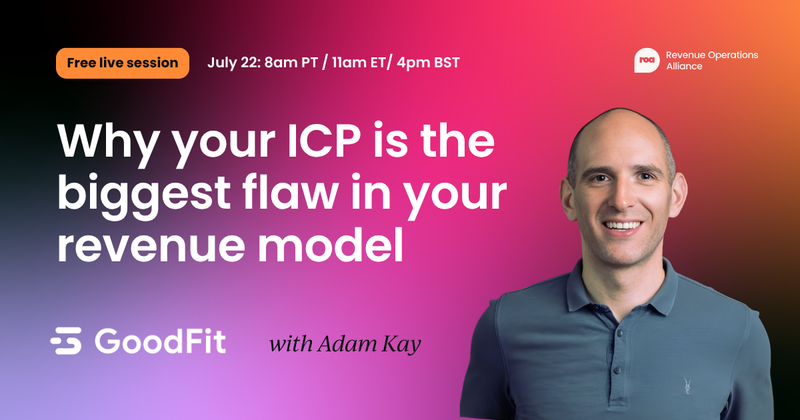 Free live session

July 22: 8am PT / 11am ET/ 4pm BST

roa Revenue Operations Alliance

Why your ICP is the biggest flaw in your revenue model

GoodFit

with Adam Kay